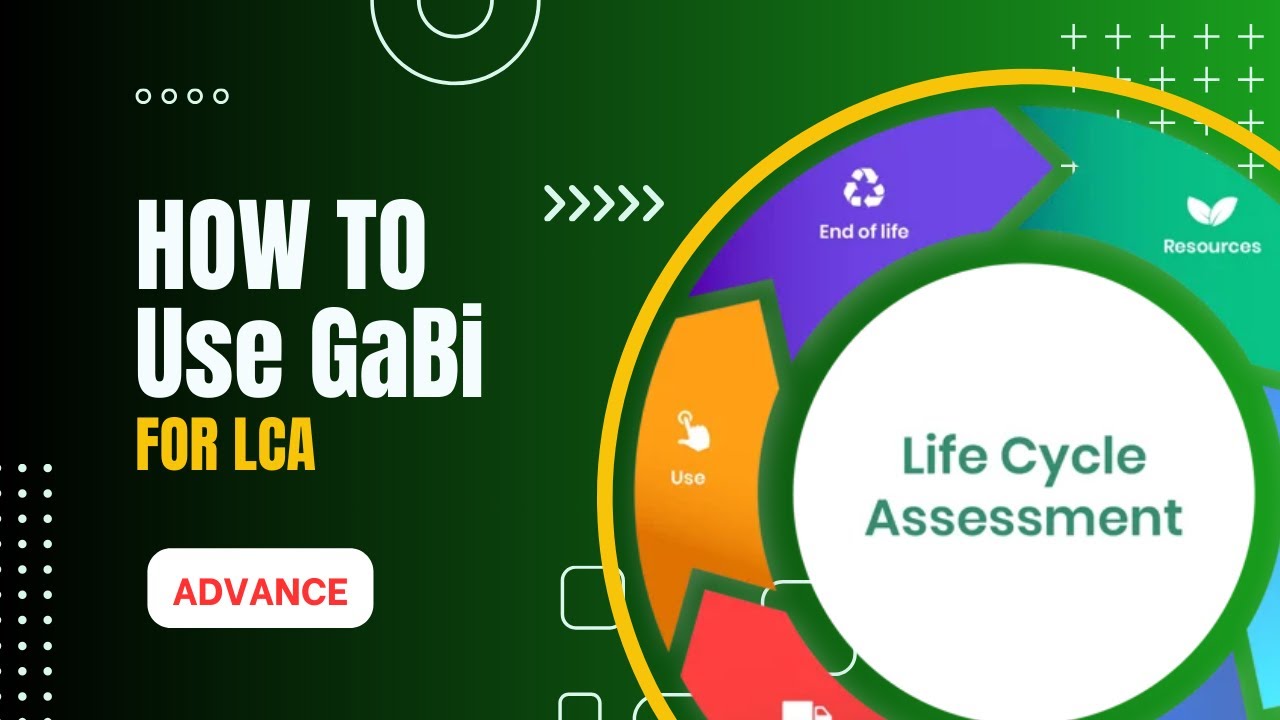 HOW TO
Use GaBi
FOR LCA

ADVANCE

End of life

Resources

Use

Life Cycle
Assessment